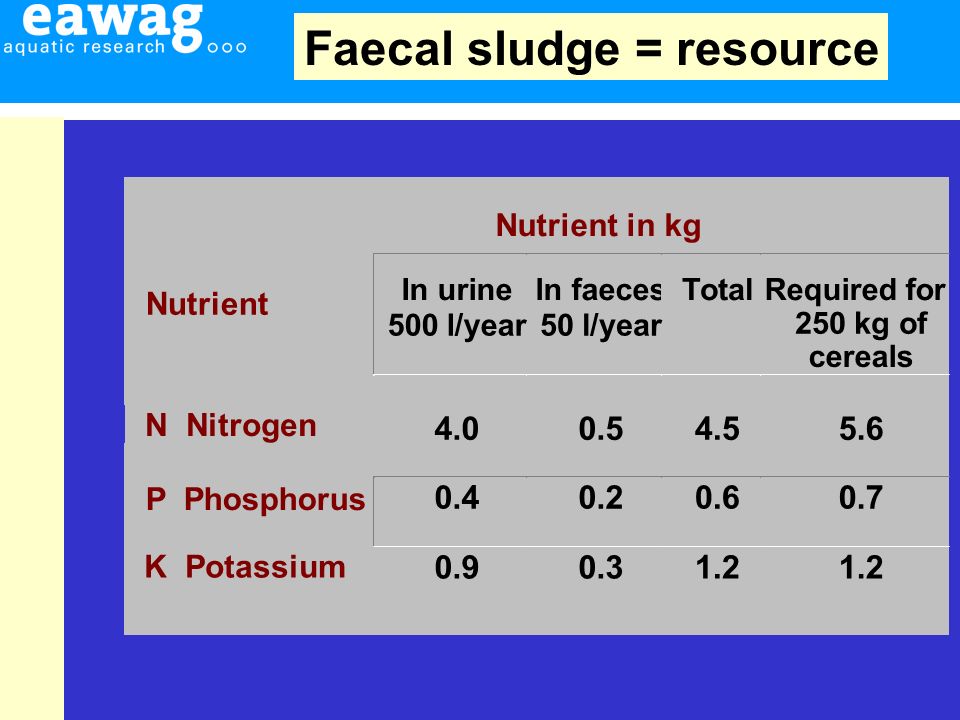 eawag
aquatic research

Faecal sludge = resource

Nutrient in kg

| Nutrient | In urine 500 l/year | In faeces 50 l/year | Total | Required for 250 kg of cereals |
|---|---|---|---|---|
| N Nitrogen | 4.0 | 0.5 | 4.5 | 5.6 |
| P Phosphorus | 0.4 | 0.2 | 0.6 | 0.7 |
| K Potassium | 0.9 | 0.3 | 1.2 | 1.2 |